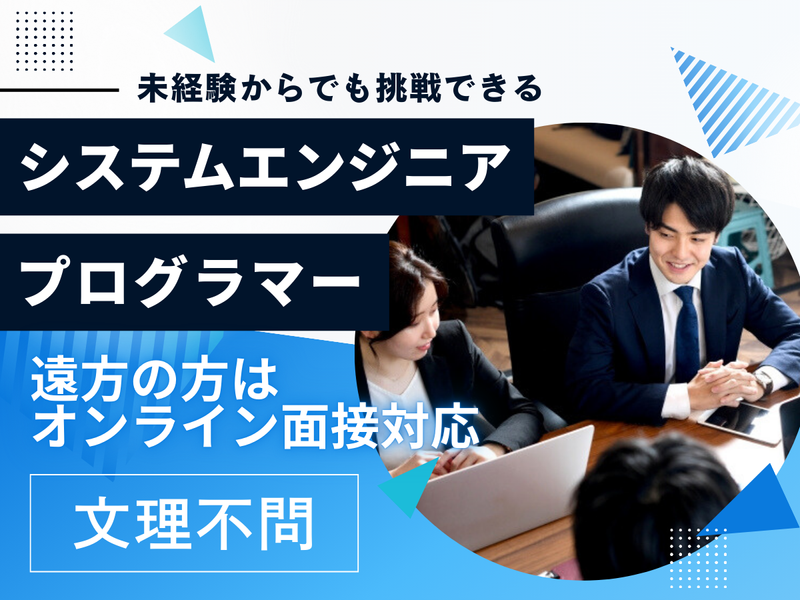 未経験からでも挑戦できる

システムエンジニア

プログラマー

遠方の方は
オンライン面接対応

文理不問